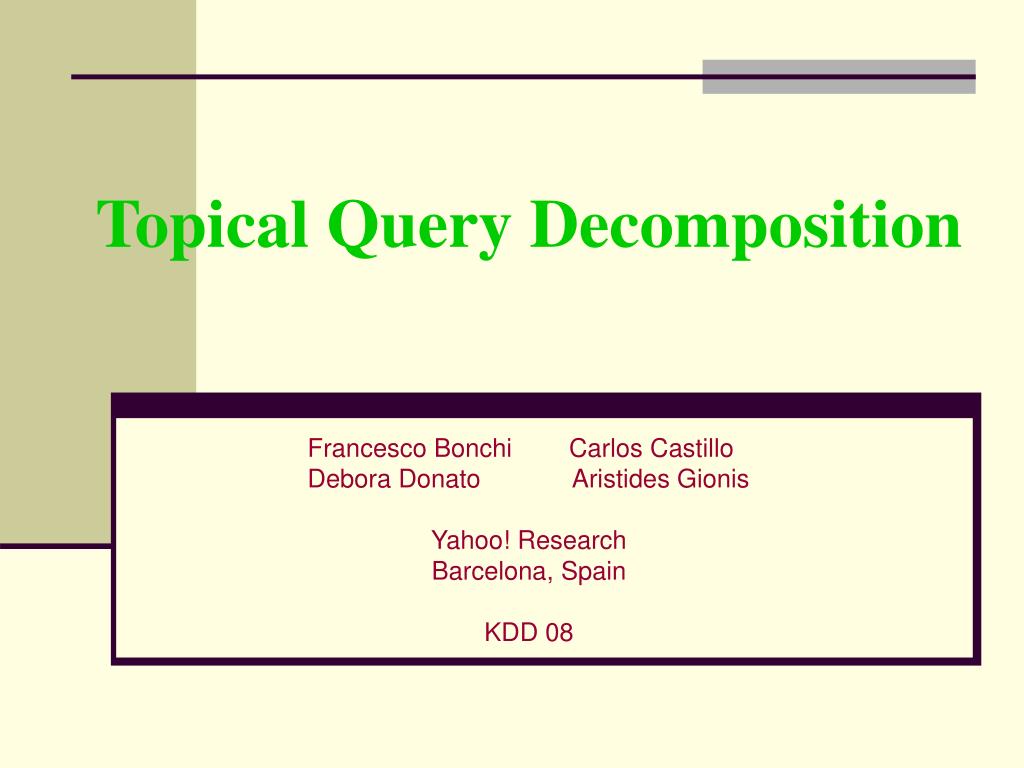 Topical Query Decomposition

Francesco Bonchi Carlos Castillo
Debora Donato Aristides Gionis

Yahoo! Research
Barcelona, Spain

KDD 08